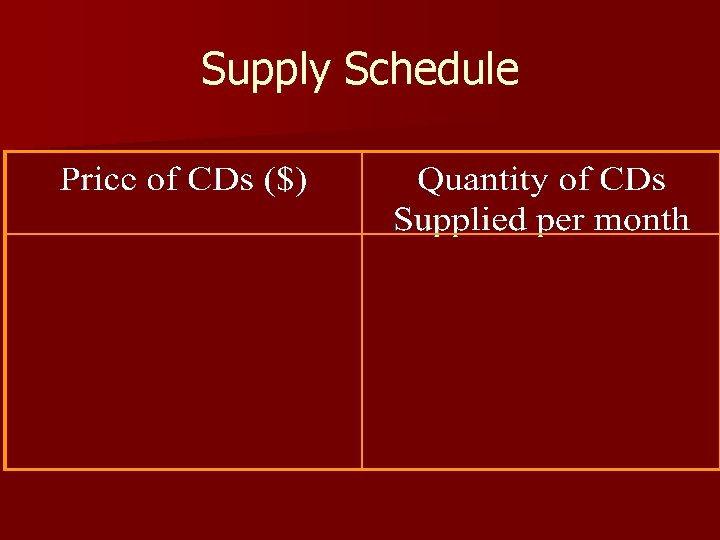 Supply Schedule

| Price of CDs ($) | Quantity of CDs Supplied per month |
|---|---|
| | |